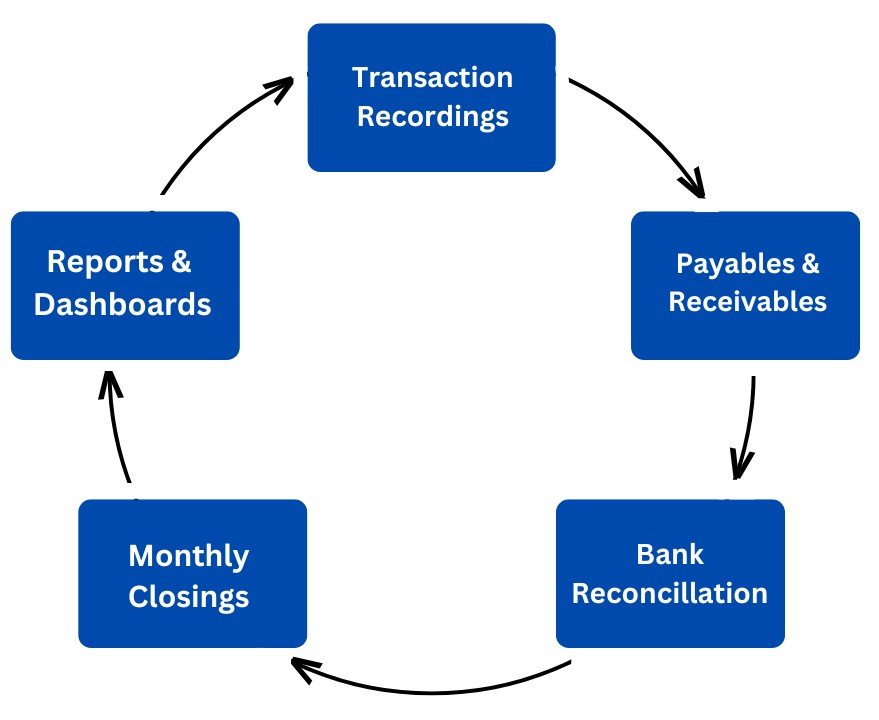 Transaction Recordings

Payables & Receivables

Bank Reconcillation

Monthly Closings

Reports & Dashboards